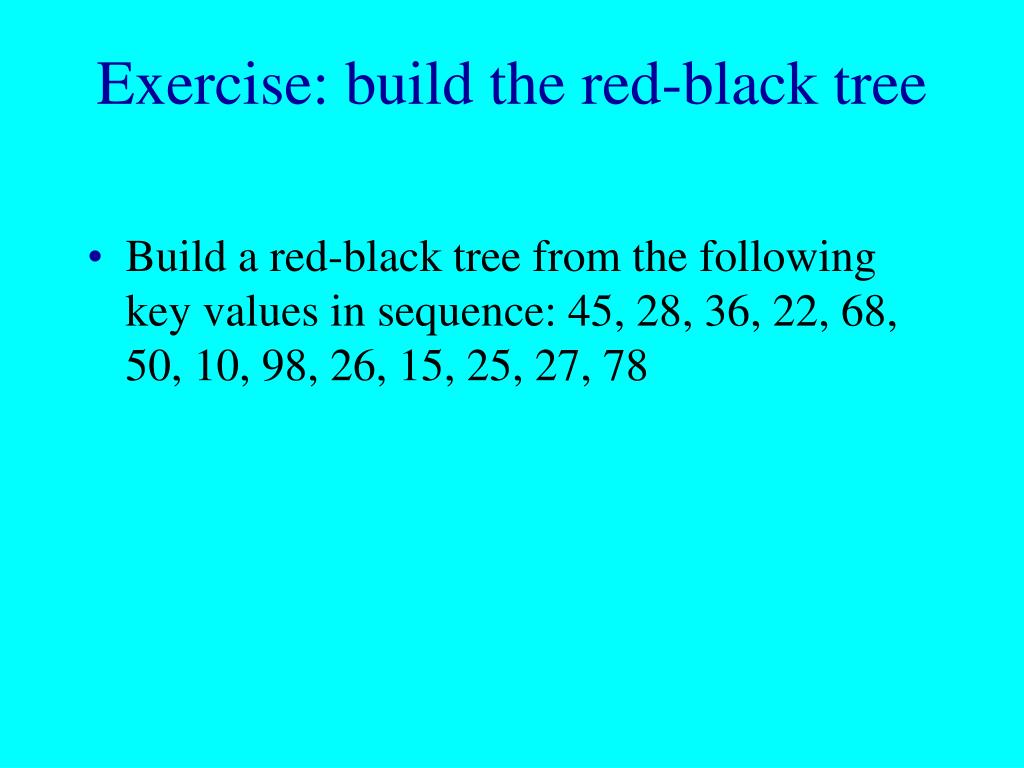 Exercise: build the red-black tree

• Build a red-black tree from the following key values in sequence: 45, 28, 36, 22, 68, 50, 10, 98, 26, 15, 25, 27, 78